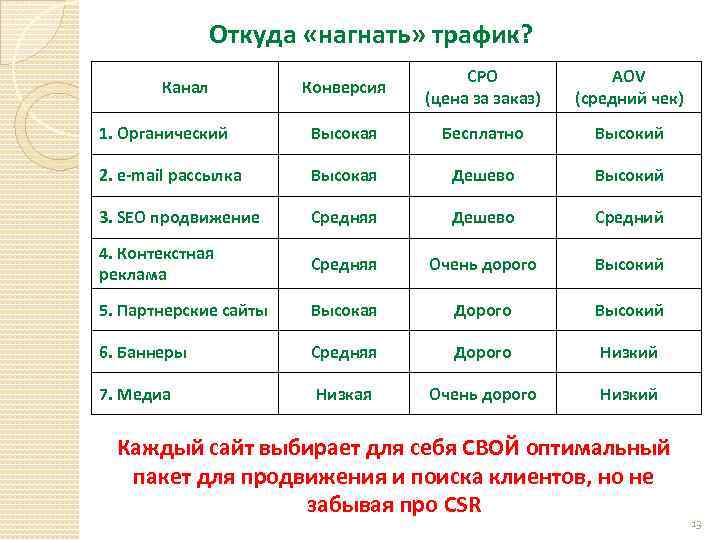 Откуда «нагнать» трафик?

| Канал | Конверсия | CPO (цена за заказ) | AOV (средний чек) |
|---|---|---|---|
| 1. Органический | Высокая | Бесплатно | Высокий |
| 2. e-mail рассылка | Высокая | Дешево | Высокий |
| 3. SEO продвижение | Средняя | Дешево | Средний |
| 4. Контекстная реклама | Средняя | Очень дорого | Высокий |
| 5. Партнерские сайты | Высокая | Дорого | Высокий |
| 6. Баннеры | Средняя | Дорого | Низкий |
| 7. Медиа | Низкая | Очень дорого | Низкий |

Каждый сайт выбирает для себя СВОЙ оптимальный пакет для продвижения и поиска клиентов, но не забывая про CSR

13